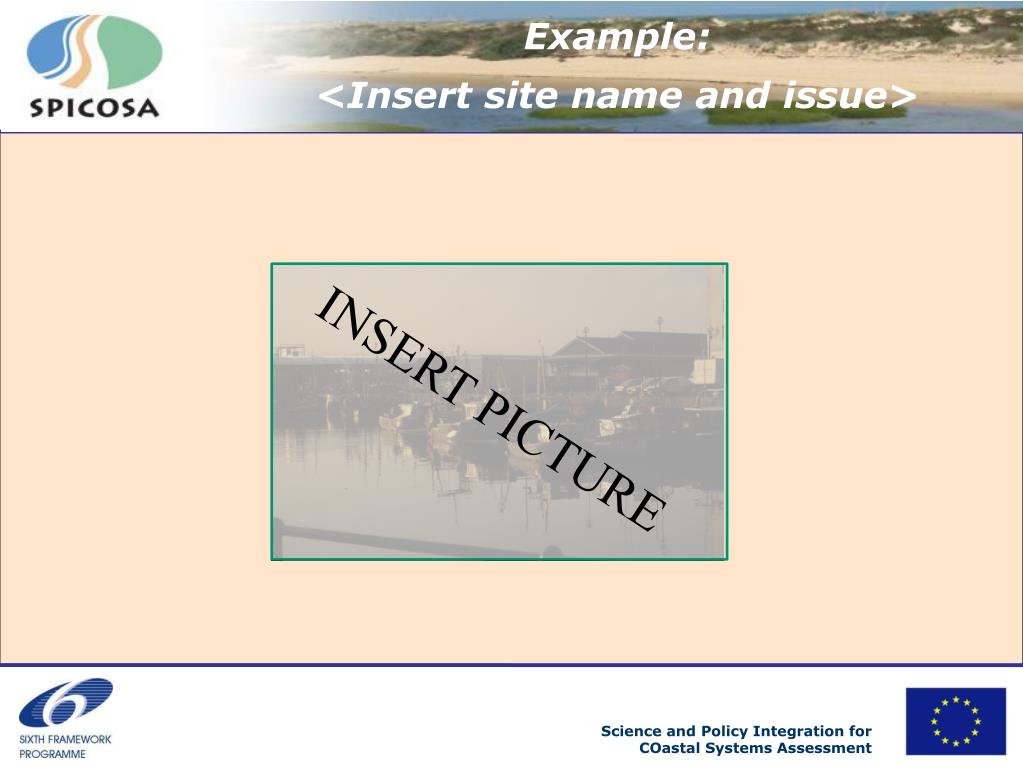 SPICOSA

Example:
<Insert site name and issue>

INSERT PICTURE

SIXTH FRAMEWORK PROGRAMME

Science and Policy Integration for COastal Systems Assessment